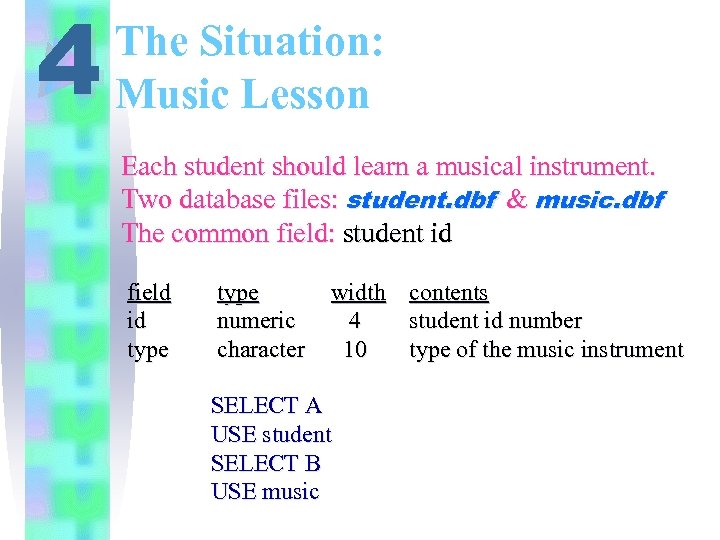 4 The Situation:
Music Lesson

Each student should learn a musical instrument.
Two database files: student.dbf & music.dbf
The common field: student id

| field | type | width | contents |
|---|---|---|---|
| id | numeric | 4 | student id number |
| type | character | 10 | type of the music instrument |

SELECT A
USE student
SELECT B
USE music